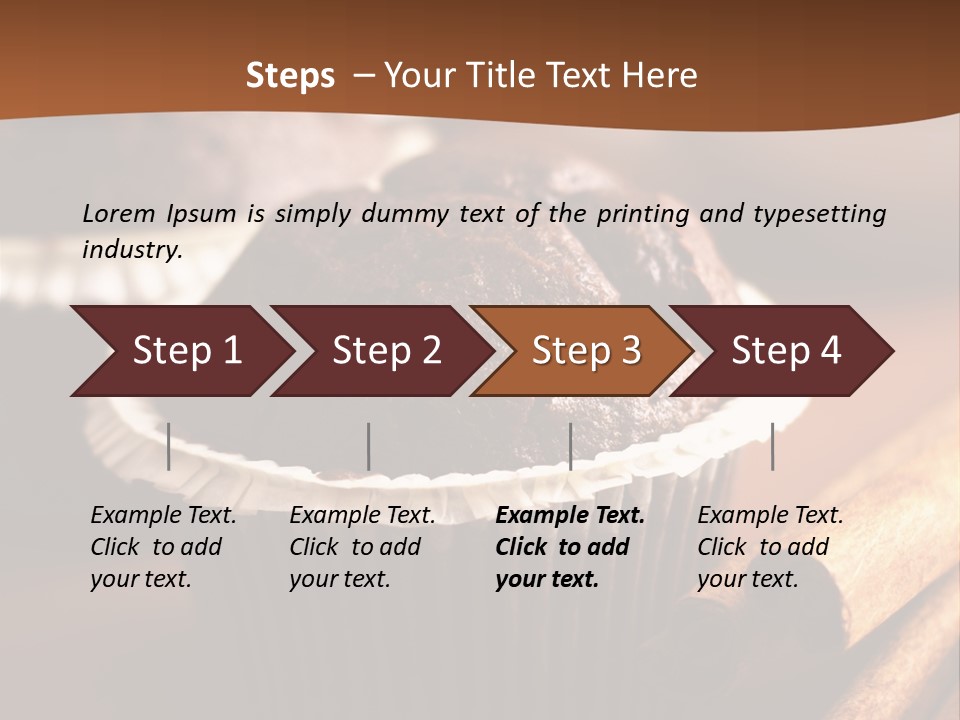 Steps – Your Title Text Here

Lorem Ipsum is simply dummy text of the printing and typesetting industry.

Step 1

Step 2

Step 3

Step 4

Example Text. Click to add your text.

Example Text. Click to add your text.

Example Text. Click to add your text.

Example Text. Click to add your text.